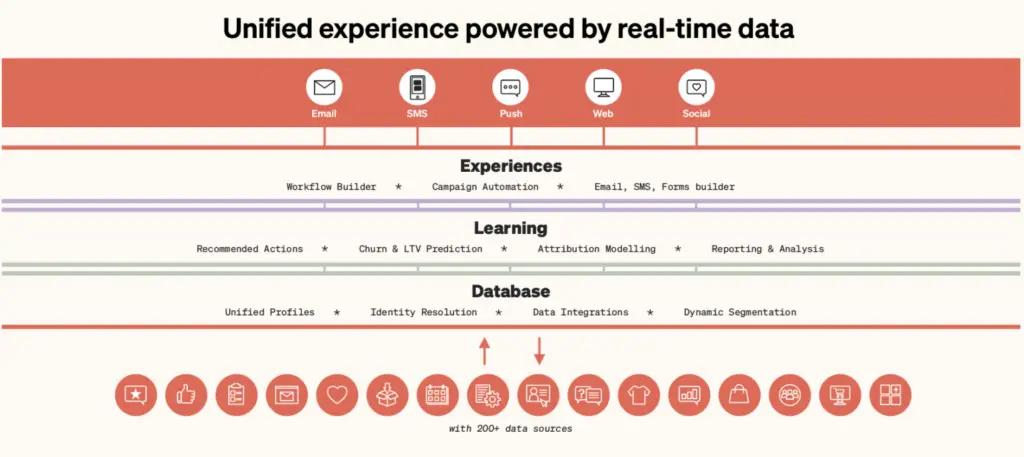 Unified experience powered by real-time data

Email SMS Push Web Social

Experiences

Workflow Builder * Campaign Automation * Email, SMS, Forms builder

Learning

Recommended Actions * Churn & LTV Prediction * Attribution Modelling * Reporting & Analysis

Database

Unified Profiles * Identity Resolution * Data Integrations * Dynamic Segmentation

with 200+ data sources